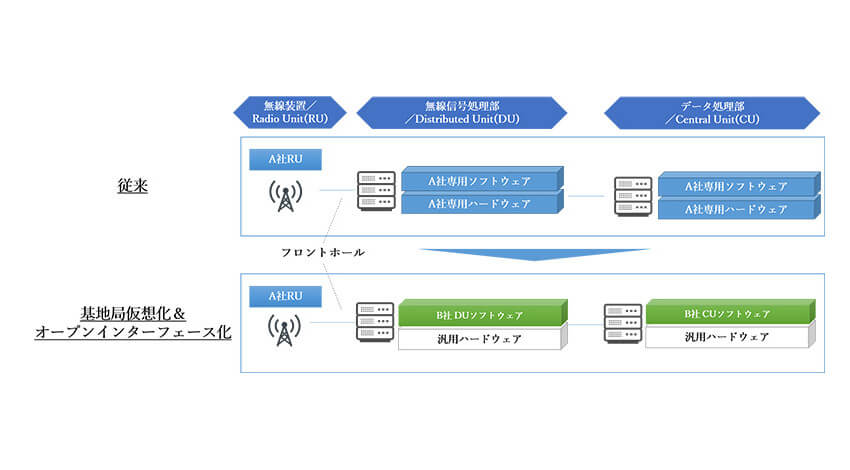 無線装置／
Radio Unit(RU)

無線信号処理部
／Distributed Unit(DU)

データ処理部
／Central Unit(CU)

従来

A社RU

A社専用ソフトウェア
A社専用ハードウェア

A社専用ソフトウェア
A社専用ハードウェア

フロントホール

基地局仮想化＆
オープンインターフェース化

A社RU

B社 DUソフトウェア
汎用ハードウェア

B社 CUソフトウェア
汎用ハードウェア